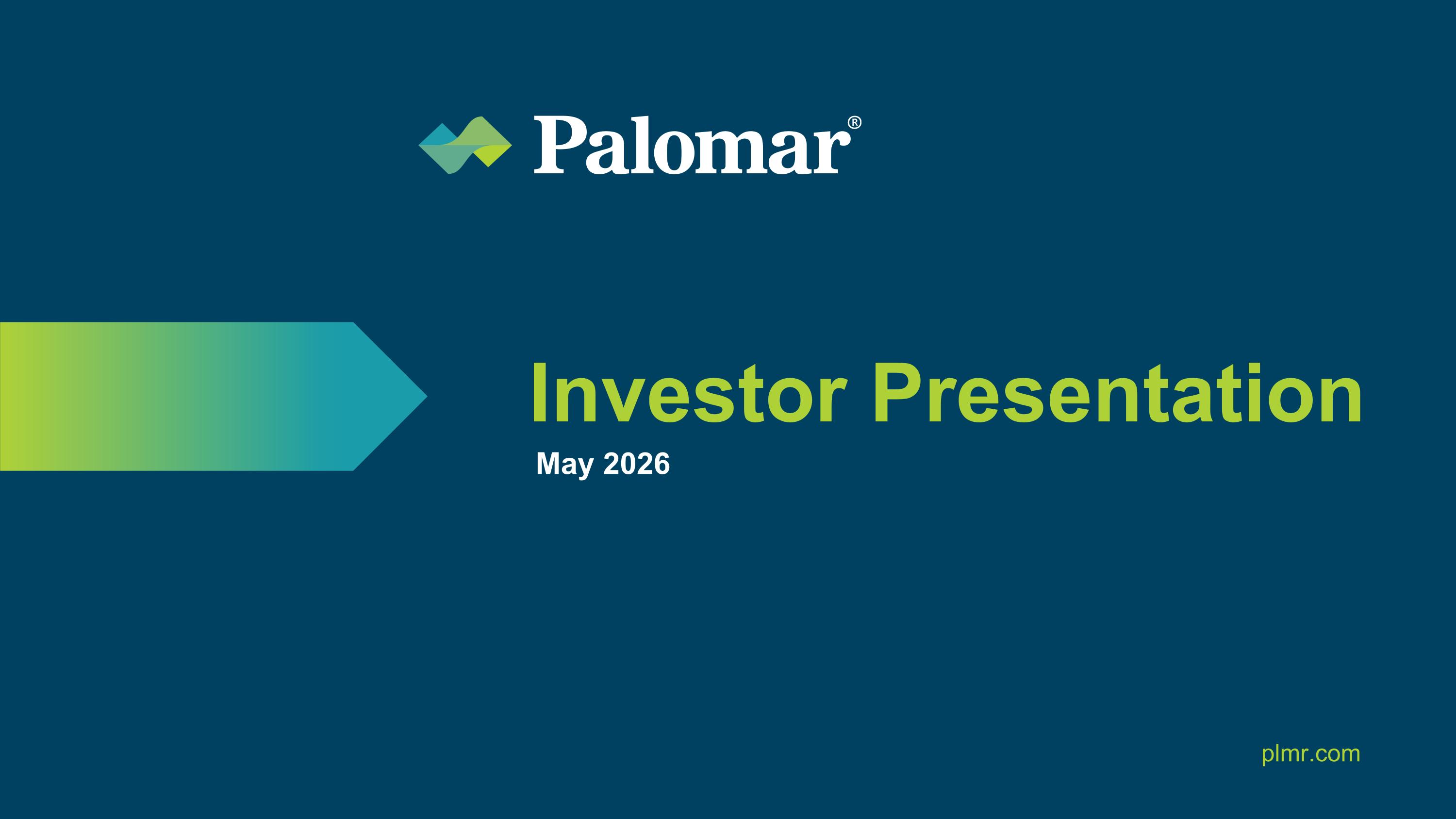 Palomar®

Investor Presentation

May 2026

plmr.com